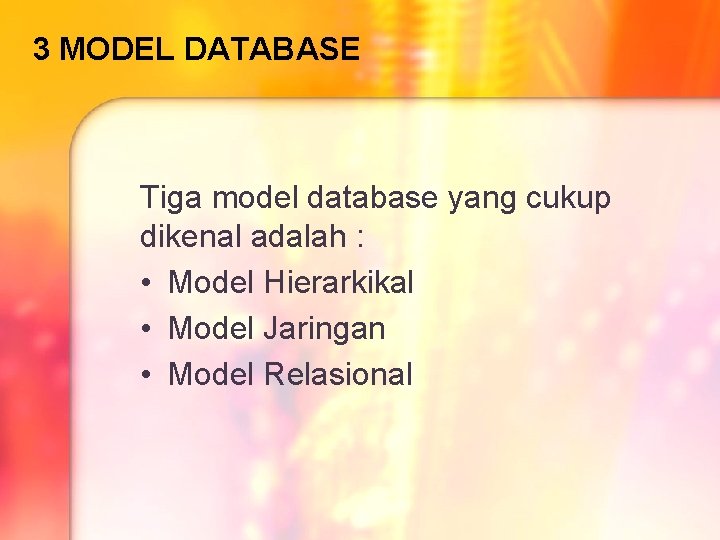 3 MODEL DATABASE

Tiga model database yang cukup dikenal adalah :

• Model Hierarkikal
• Model Jaringan
• Model Relasional